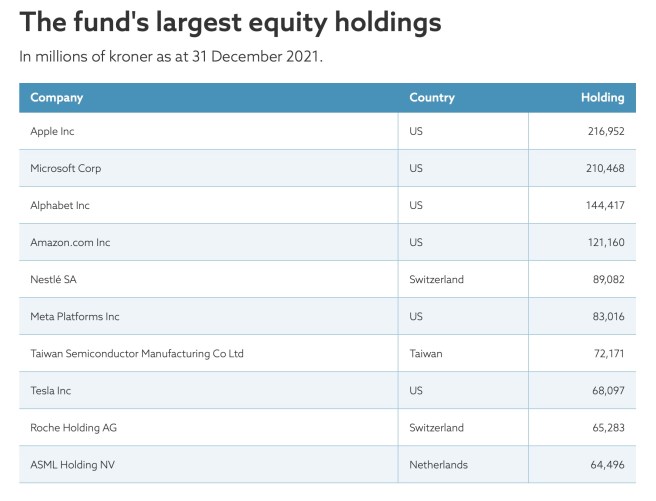 The fund's largest equity holdings

In millions of kroner as at 31 December 2021.

| Company | Country | Holding |
|---|---|---|
| Apple Inc | US | 216,952 |
| Microsoft Corp | US | 210,468 |
| Alphabet Inc | US | 144,417 |
| Amazon.com Inc | US | 121,160 |
| Nestlé SA | Switzerland | 89,082 |
| Meta Platforms Inc | US | 83,016 |
| Taiwan Semiconductor Manufacturing Co Ltd | Taiwan | 72,171 |
| Tesla Inc | US | 68,097 |
| Roche Holding AG | Switzerland | 65,283 |
| ASML Holding NV | Netherlands | 64,496 |